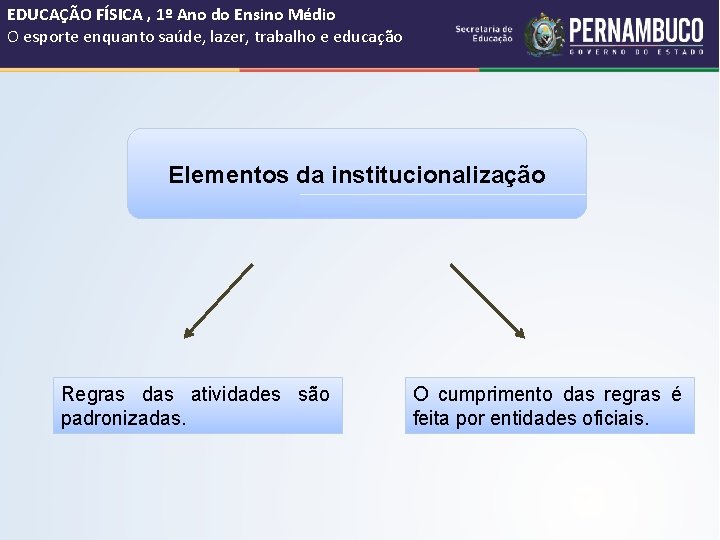 EDUCAÇÃO FÍSICA , 1º Ano do Ensino Médio
O esporte enquanto saúde, lazer, trabalho e educação

Secretaria de Educação

PERNAMBUCO
GOVERNO DO ESTADO

Elementos da institucionalização

Regras das atividades são padronizadas.

O cumprimento das regras é feita por entidades oficiais.